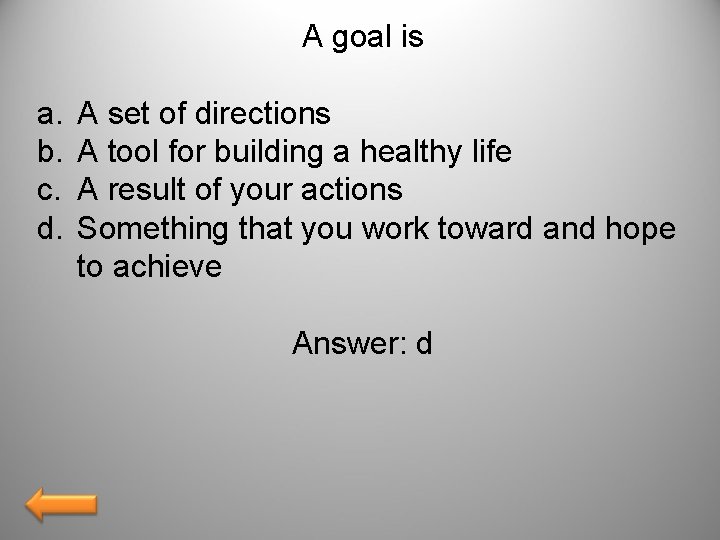 A goal is

a. A set of directions
b. A tool for building a healthy life
c. A result of your actions
d. Something that you work toward and hope to achieve

Answer: d